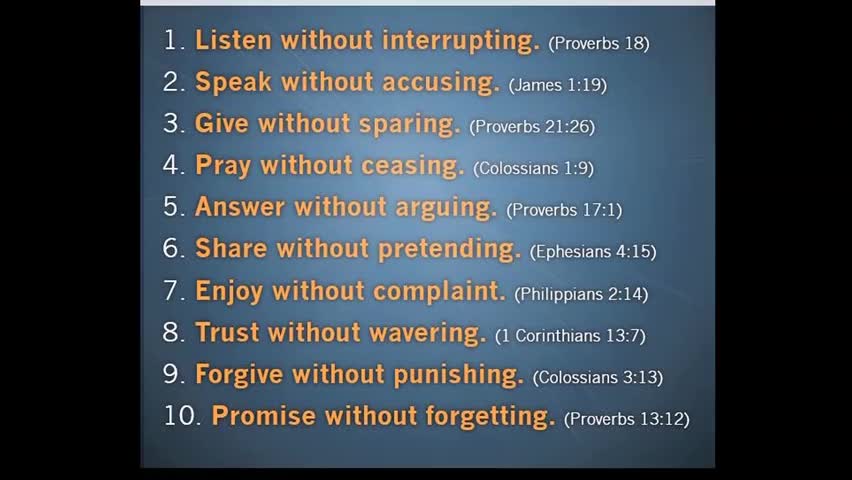 1. Listen without interrupting. (Proverbs 18)
2. Speak without accusing. (James 1:19)
3. Give without sparing. (Proverbs 21:26)
4. Pray without ceasing. (Colossians 1:9)
5. Answer without arguing. (Proverbs 17:1)
6. Share without pretending. (Ephesians 4:15)
7. Enjoy without complaint. (Philippians 2:14)
8. Trust without wavering. (1 Corinthians 13:7)
9. Forgive without punishing. (Colossians 3:13)
10. Promise without forgetting. (Proverbs 13:12)